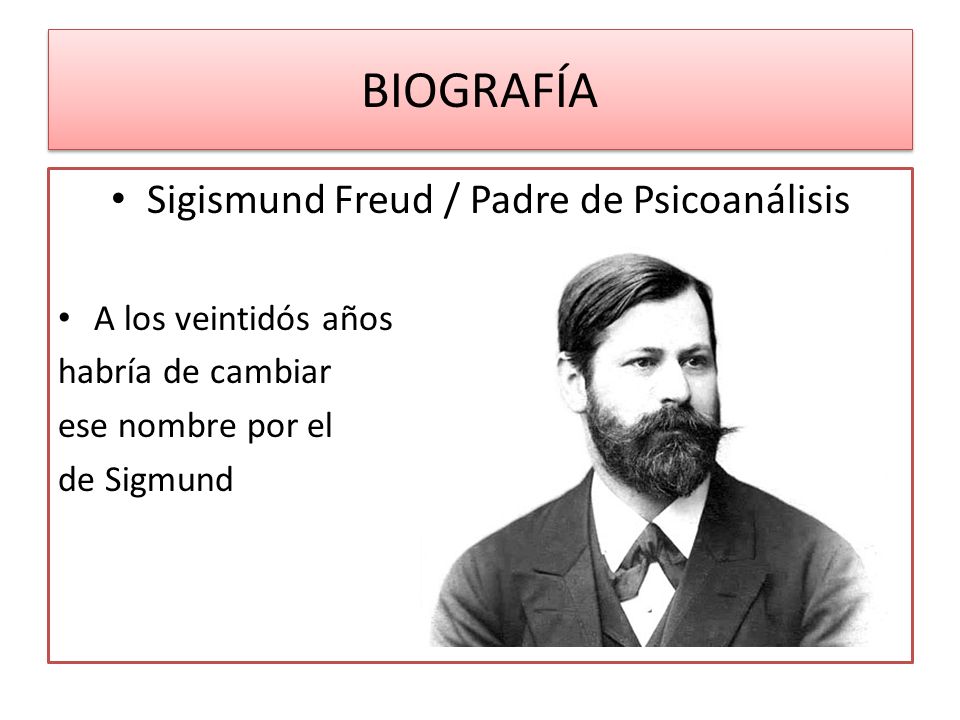 BIOGRAFÍA

• Sigismund Freud / Padre de Psicoanálisis

• A los veintidós años habría de cambiar ese nombre por el de Sigmund